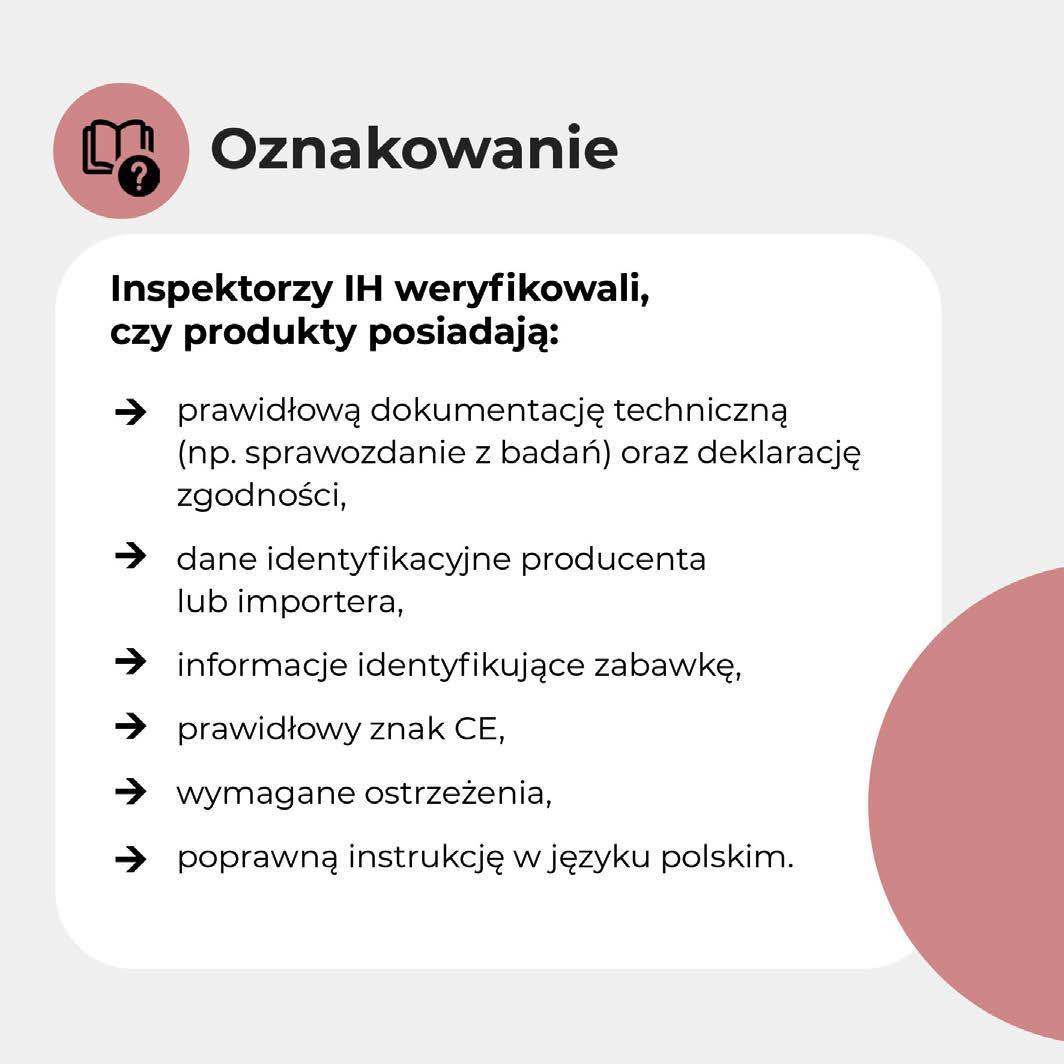 Oznakowanie

Inspektorzy IH weryfikowali, czy produkty posiadają:

→ prawidłową dokumentację techniczną (np. sprawozdanie z badań) oraz deklarację zgodności,

→ dane identyfikacyjne producenta lub importera,

→ informacje identyfikujące zabawkę,

→ prawidłowy znak CE,

→ wymagane ostrzeżenia,

→ poprawną instrukcję w języku polskim.